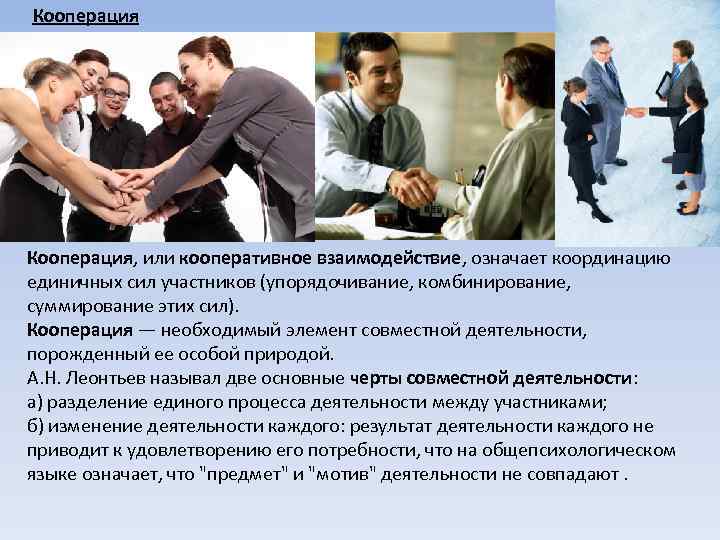 Кооперация

Кооперация, или кооперативное взаимодействие, означает координацию единичных сил участников (упорядочивание, комбинирование, суммирование этих сил).
Кооперация — необходимый элемент совместной деятельности, порожденный ее особой природой.
А.Н. Леонтьев называл две основные черты совместной деятельности:
а) разделение единого процесса деятельности между участниками;
б) изменение деятельности каждого: результат деятельности каждого не приводит к удовлетворению его потребности, что на общепсихологическом языке означает, что "предмет" и "мотив" деятельности не совпадают .